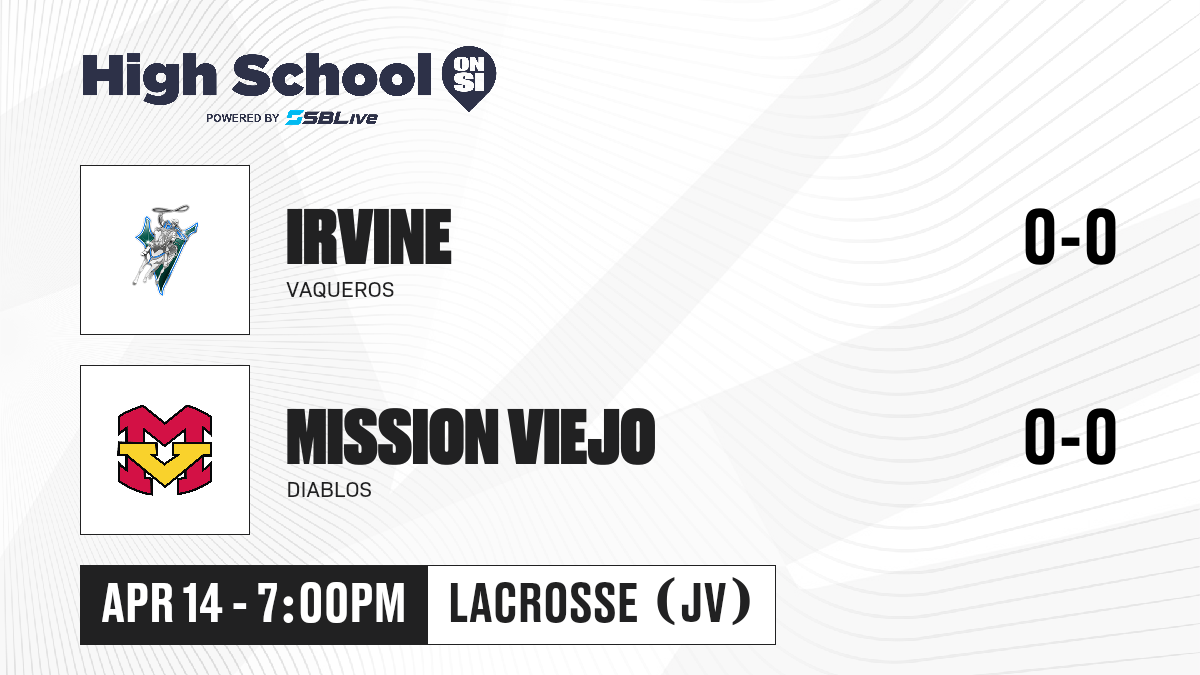 High School ON SI
POWERED BY SBLive

IRVINE
VAQUEROS
0-0

MISSION VIEJO
DIABLOS
0-0

APR 14 - 7:00PM
LACROSSE (JV)